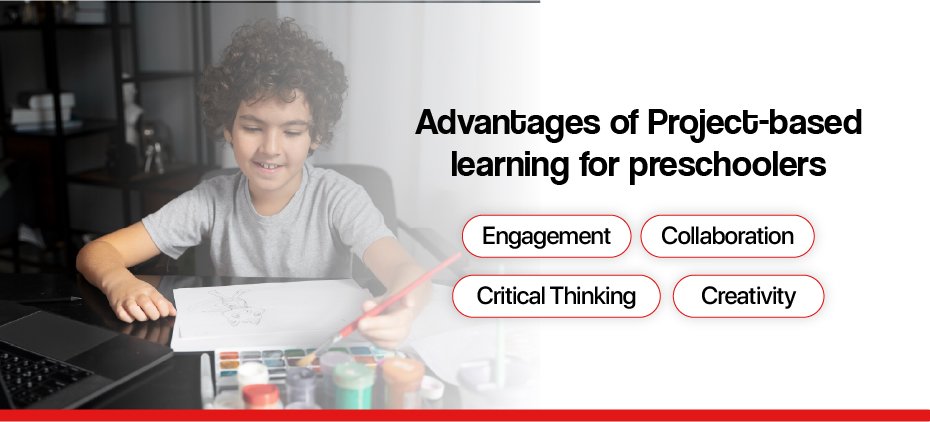 Advantages of Project-based learning for preschoolers

Engagement

Collaboration

Critical Thinking

Creativity